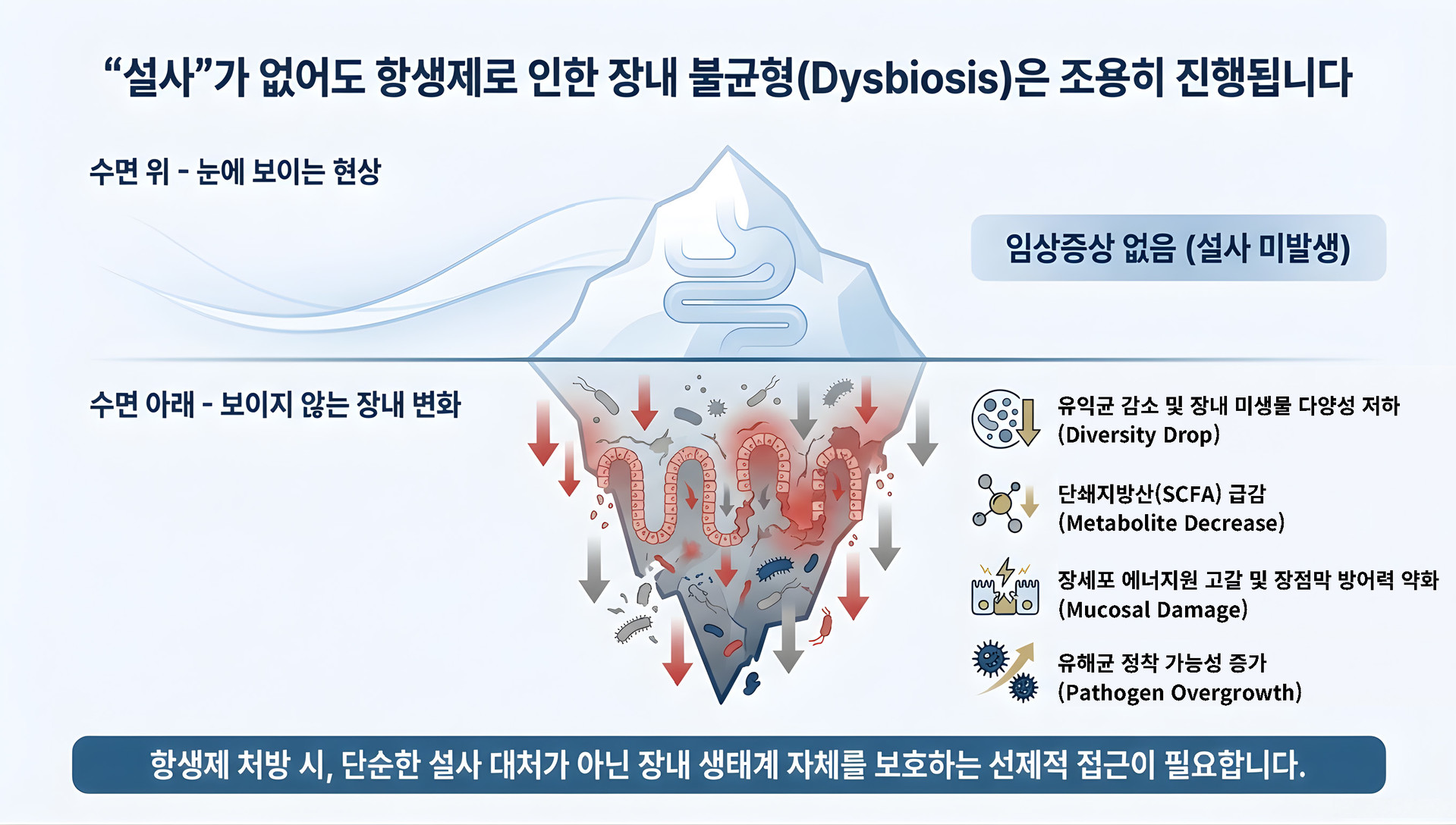 “설사”가 없어도 항생제로 인한 장내 불균형(Dysbiosis)은 조용히 진행됩니다

수면 위 - 눈에 보이는 현상

임상증상 없음 (설사 미발생)

수면 아래 - 보이지 않는 장내 변화

유익균 감소 및 장내 미생물 다양성 저하
(Diversity Drop)

단쇄지방산(SCFA) 급감
(Metabolite Decrease)

장세포 에너지원 고갈 및 장점막 방어력 약화
(Mucosal Damage)

유해균 정착 가능성 증가
(Pathogen Overgrowth)

항생제 처방 시, 단순한 설사 대처가 아닌 장내 생태계 자체를 보호하는 선제적 접근이 필요합니다.